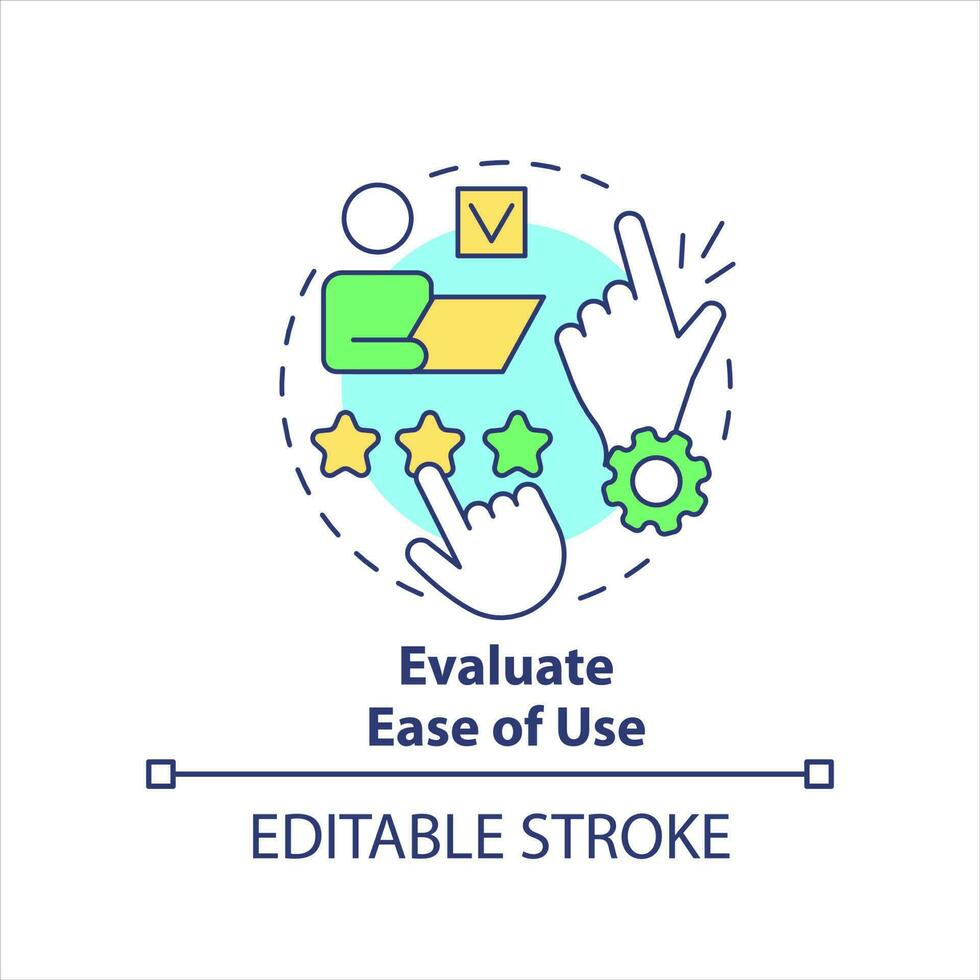 Evaluate
Ease of Use

EDITABLE STROKE